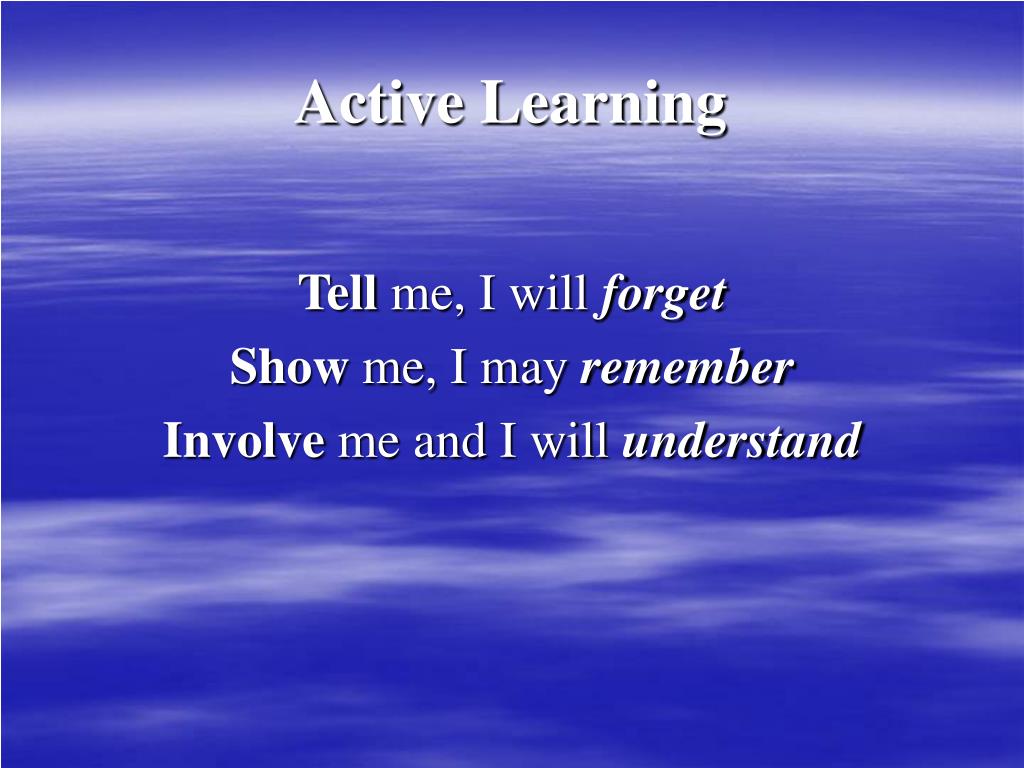 Active Learning

Tell me, I will forget
Show me, I may remember
Involve me and I will understand